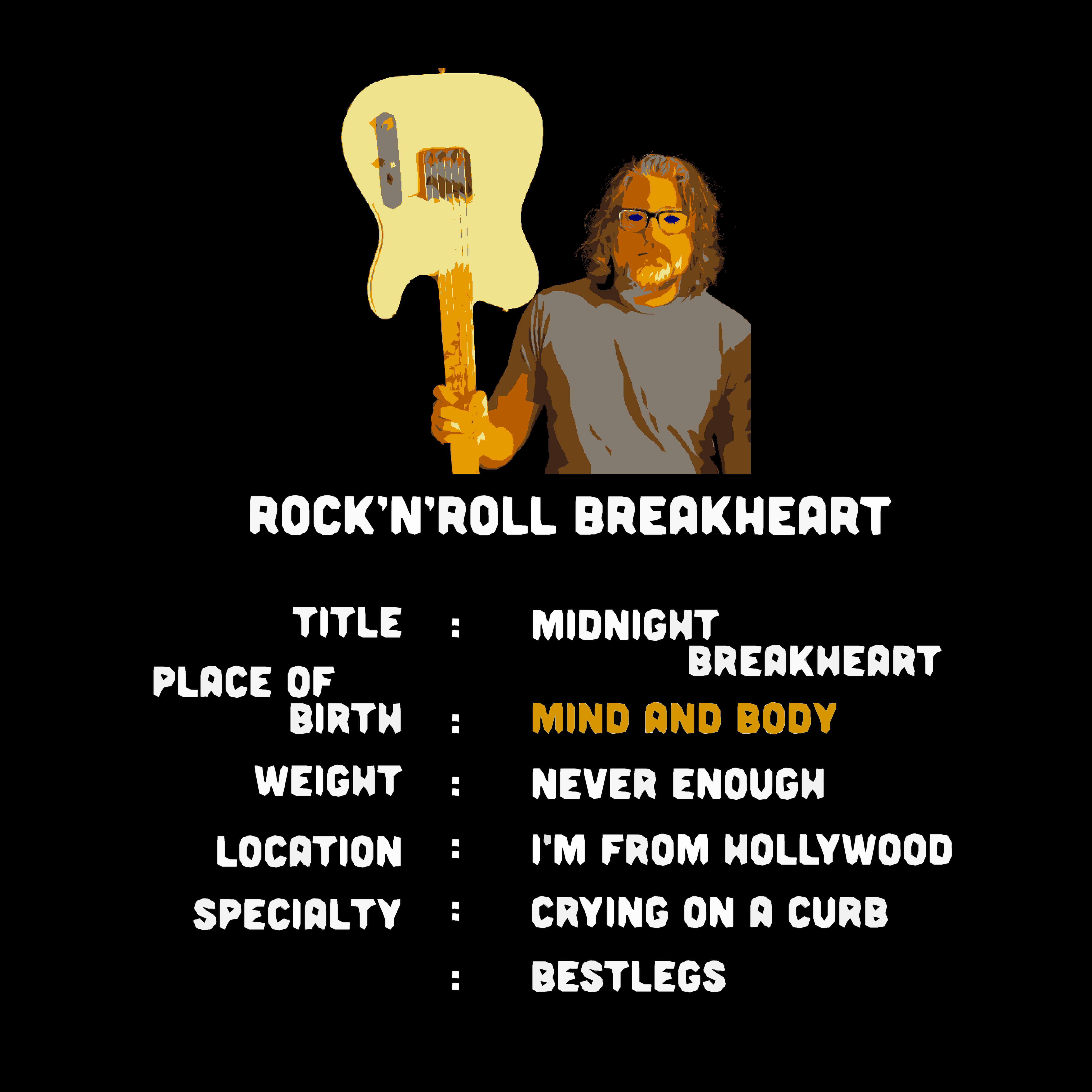 ROCK'N'ROLL BREAKHEART

TITLE : MIDNIGHT BREAKHEART

PLACE OF BIRTH : MIND AND BODY

WEIGHT : NEVER ENOUGH

LOCATION : I'M FROM HOLLYWOOD

SPECIALTY : CRYING ON A CURB

: BESTLEGS